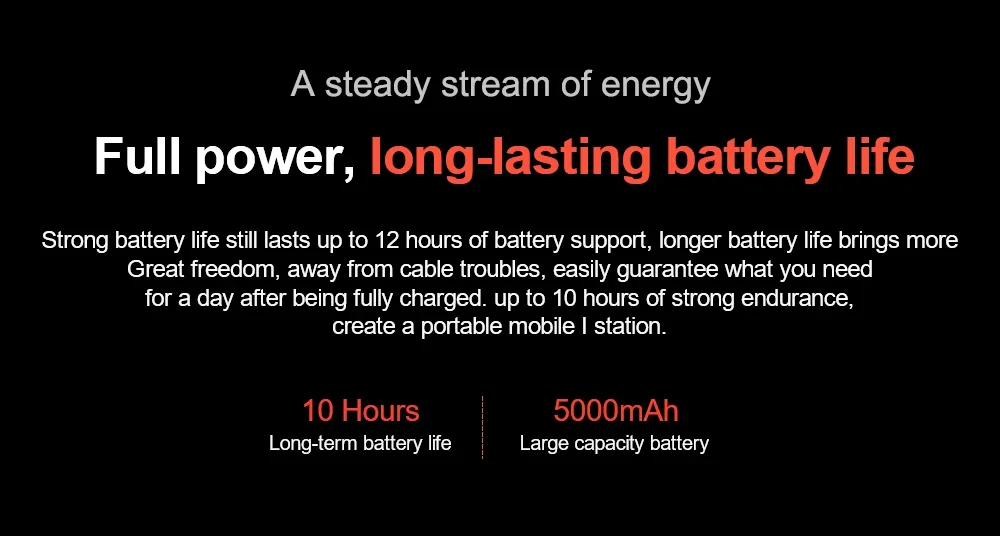 A steady stream of energy

Full power, long-lasting battery life

Strong battery life still lasts up to 12 hours of battery support, longer battery life brings more Great freedom, away from cable troubles, easily guarantee what you need for a day after being fully charged. up to 10 hours of strong endurance, create a portable mobile I station.

10 Hours
Long-term battery life

5000mAh
Large capacity battery